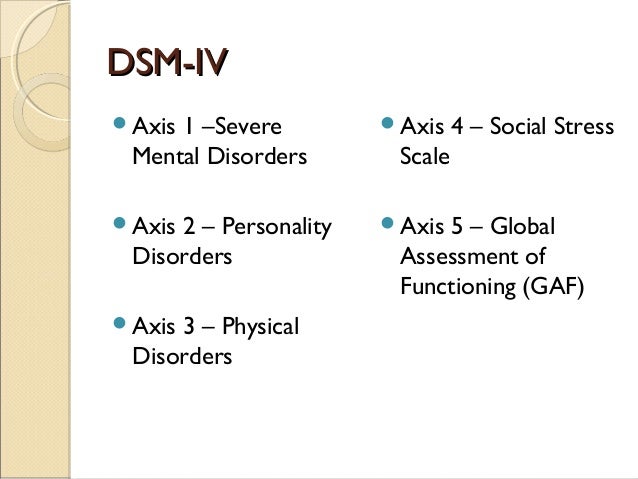 DSM-IV

Axis 1 –Severe Mental Disorders

Axis 2 – Personality Disorders

Axis 3 – Physical Disorders

Axis 4 – Social Stress Scale

Axis 5 – Global Assessment of Functioning (GAF)